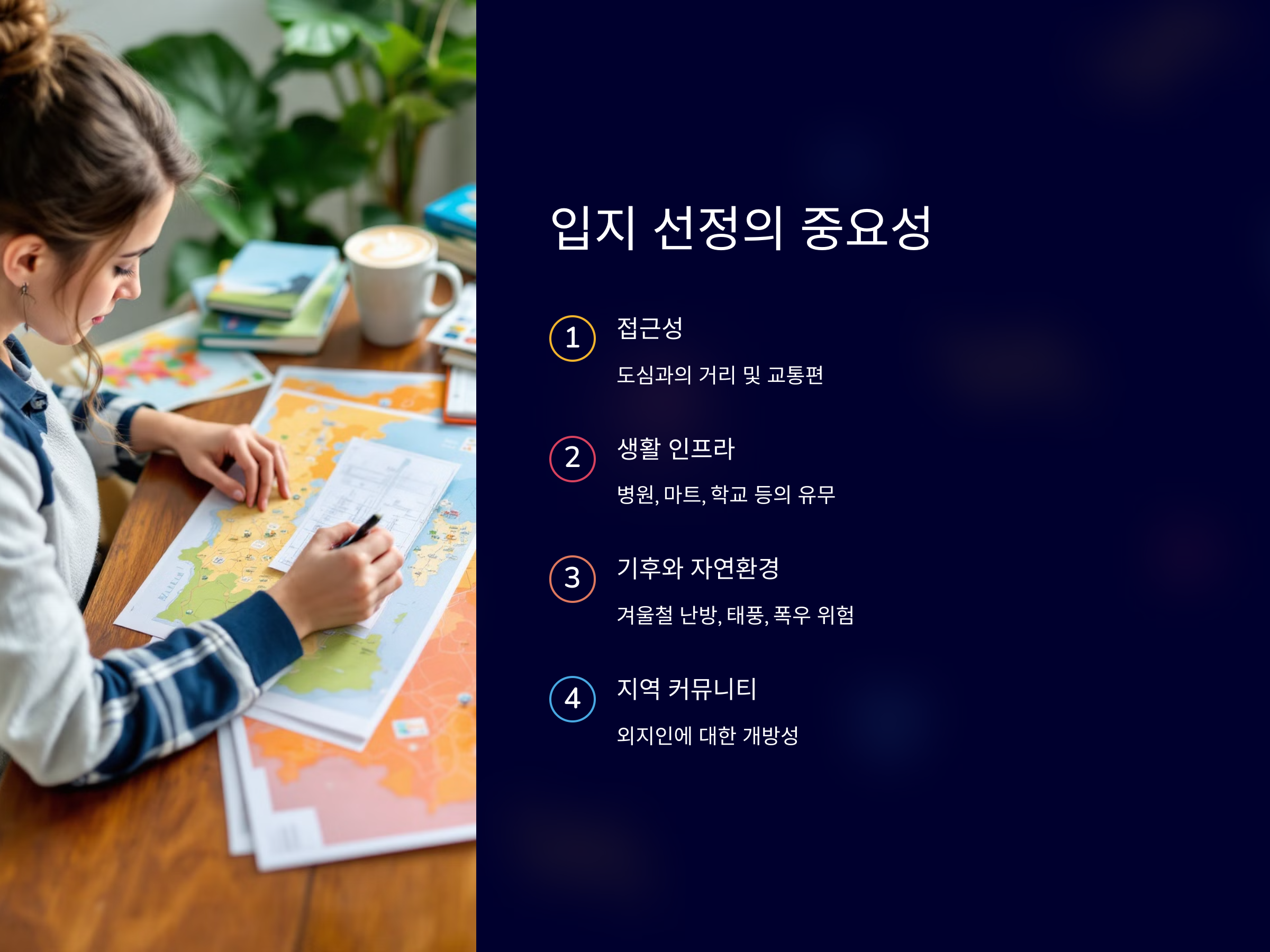 입지 선정의 중요성

1 접근성

도심과의 거리 및 교통편

2 생활 인프라

병원, 마트, 학교 등의 유무

3 기후와 자연환경

겨울철 난방, 태풍, 폭우 위험

4 지역 커뮤니티

외지인에 대한 개방성